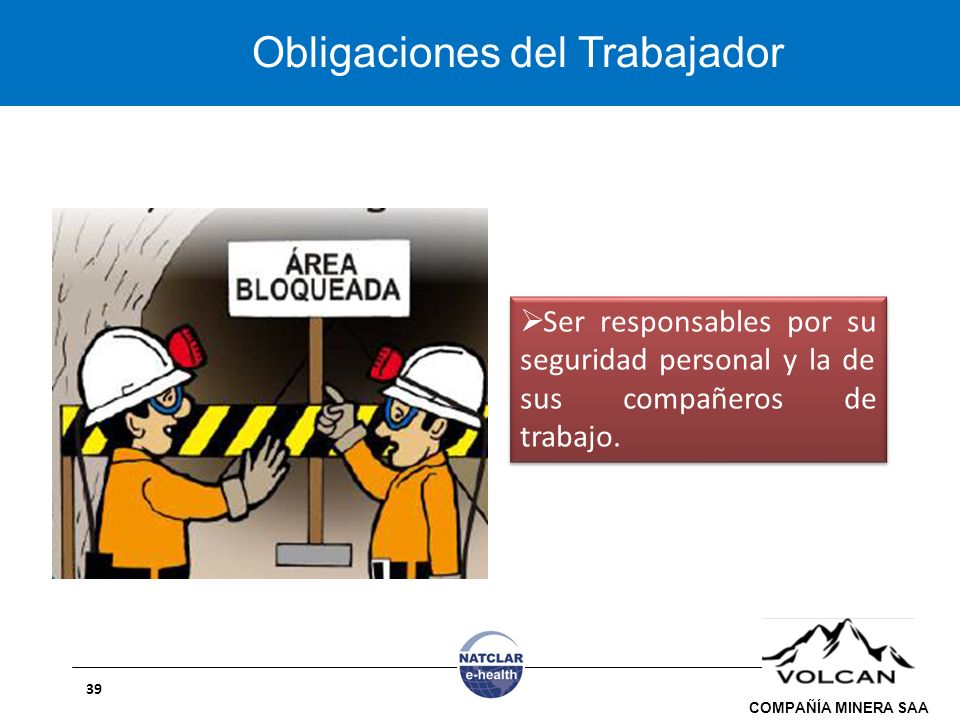 Obligaciones del Trabajador

ÁREA BLOQUEADA

➢Ser responsables por su seguridad personal y la de sus compañeros de trabajo.

39

NATCLAR e-health

VOLCAN
COMPAÑÍA MINERA SAA